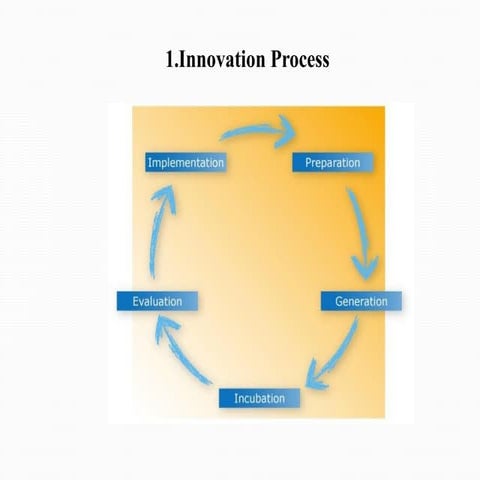 1.Innovation Process

Implementation

Preparation

Generation

Incubation

Evaluation